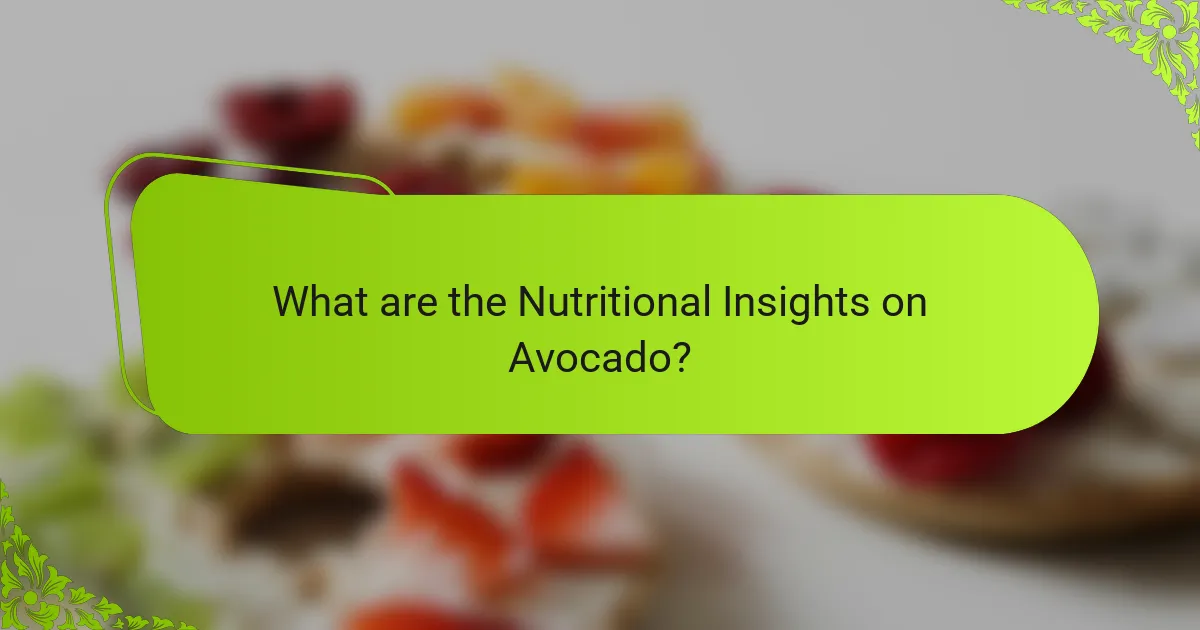 What are the Nutritional Insights on Avocado?